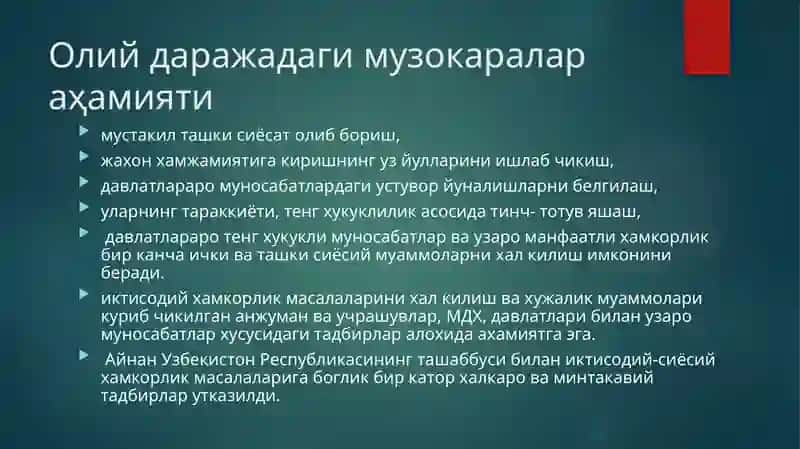 Олий даражадаги музокаралар аҳамияти

мустакил ташки сиёсат олиб бориш,

жахон хамжамиятига киришнинг уз йулларини ишлаб чикиш,

давлатлараро муносабатлардаги устувор йуналишларни белгилаш,

уларнинг тараккиёти, тенг хукуклилик асосида тинч- тотув яшаш,

давлатлараро тенг хукукли муносабатлар ва узаро манфаатли хамкорлик бир канча ички ва ташки сиёсий муаммоларни хал килиш имконини беради.

иктисодий хамкорлик масалаларини хал килиш ва хужалик муаммолари куриб чикилган анжуман ва учрашувлар, МДХ, давлатлари билан узаро муносабатлар хусусидаги тадбирлар алохида ахамиятга эга.

Айнан Узбекистон Республикасининг ташаббуси билан иктисодий-сиёсий хамкорлик масалаларига боглик бир катор халкаро ва минтакавий тадбирлар утказилди.